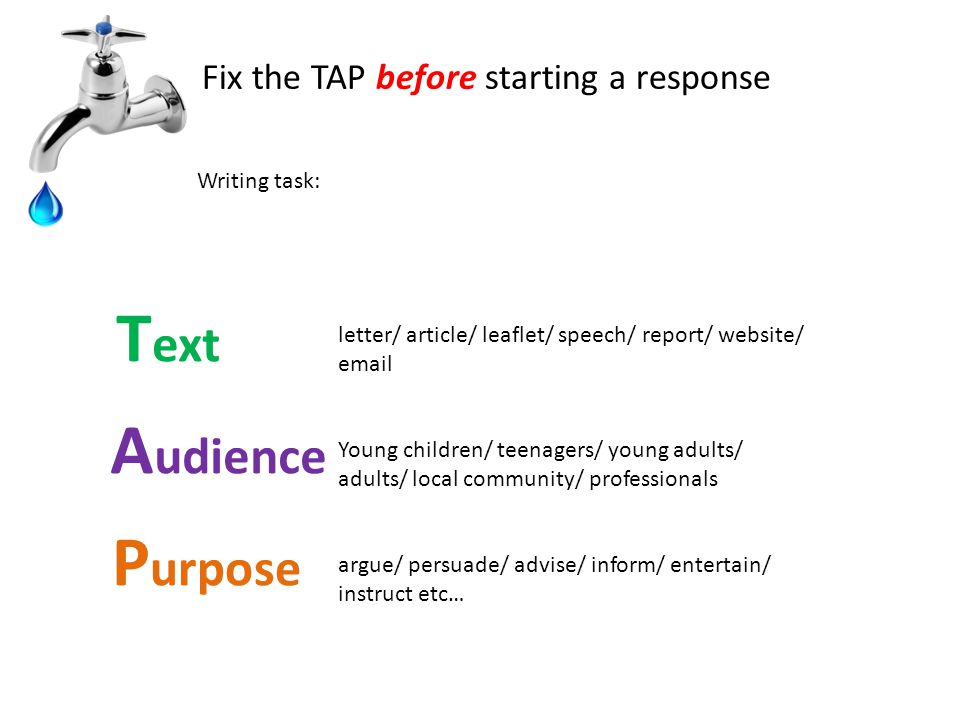 Fix the TAP before starting a response

Writing task:

Text

letter/ article/ leaflet/ speech/ report/ website/ email

Audience

Young children/ teenagers/ young adults/ adults/ local community/ professionals

Purpose

argue/ persuade/ advise/ inform/ entertain/ instruct etc…